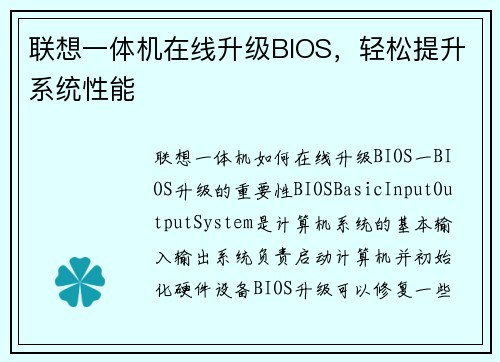 联想一体机在线升级BIOS，轻松提升系统性能

联想一体机如何在线升级BIOS—BIOS升级的重要性BIOSBasicInputOutputSystem是计算机系统的基本输入输出系统负责启动计算机并初始化硬件设备BIOS升级可以修复一些